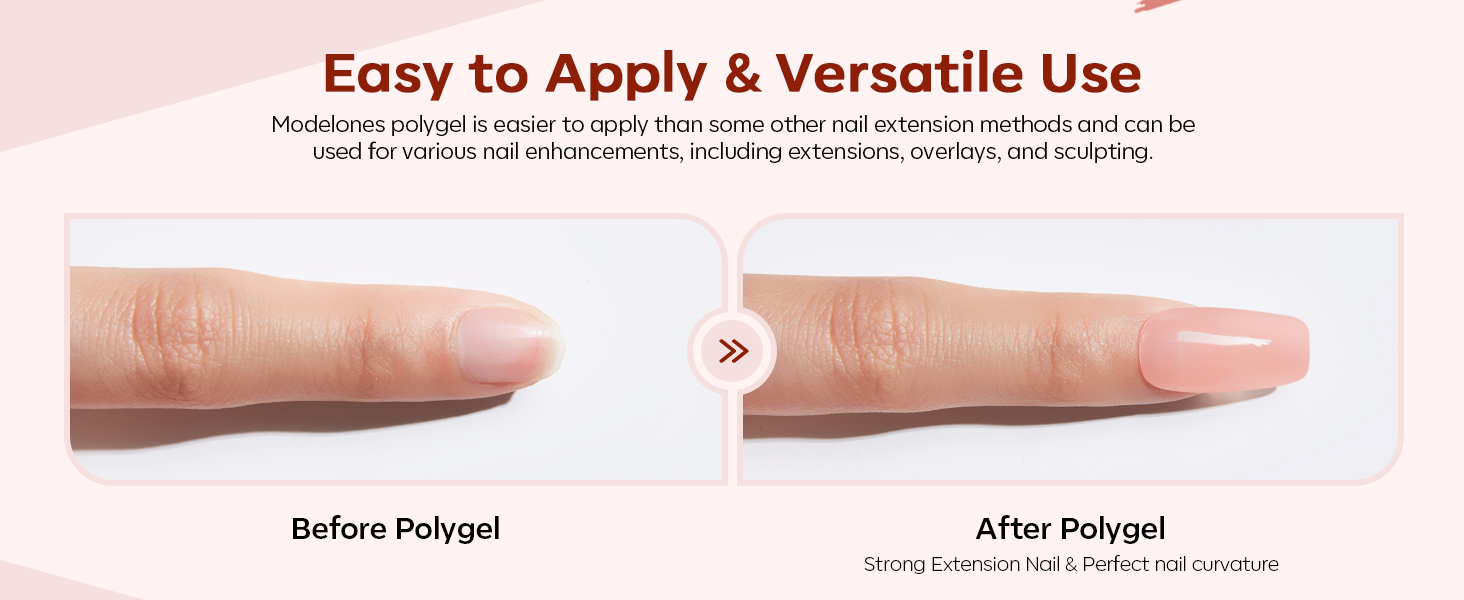 Easy to Apply & Versatile Use

Modelones polygel is easier to apply than some other nail extension methods and can be used for various nail enhancements, including extensions, overlays, and sculpting.

Before Polygel

After Polygel

Strong Extension Nail & Perfect nail curvature